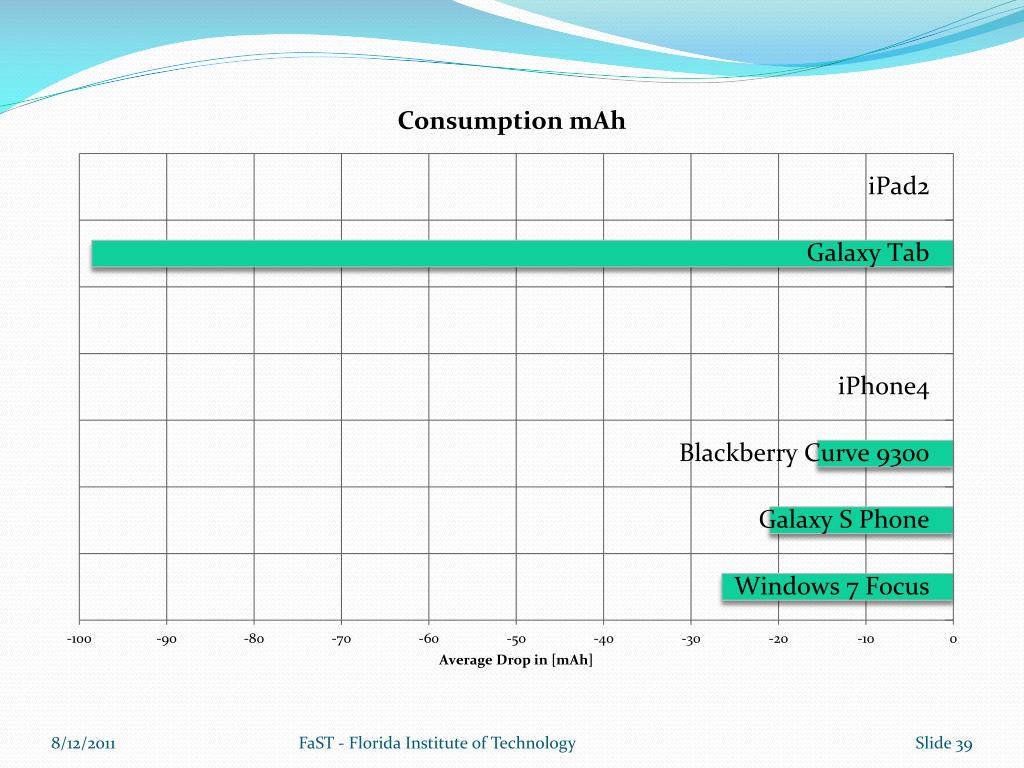 Consumption mAh

iPad2

Galaxy Tab

iPhone4

Blackberry Curve 9300

Galaxy S Phone

Windows 7 Focus

-100 -90 -80 -70 -60 -50 -40 -30 -20 -10 0

Average Drop in [mAh]

8/12/2011 FaST - Florida Institute of Technology Slide 39